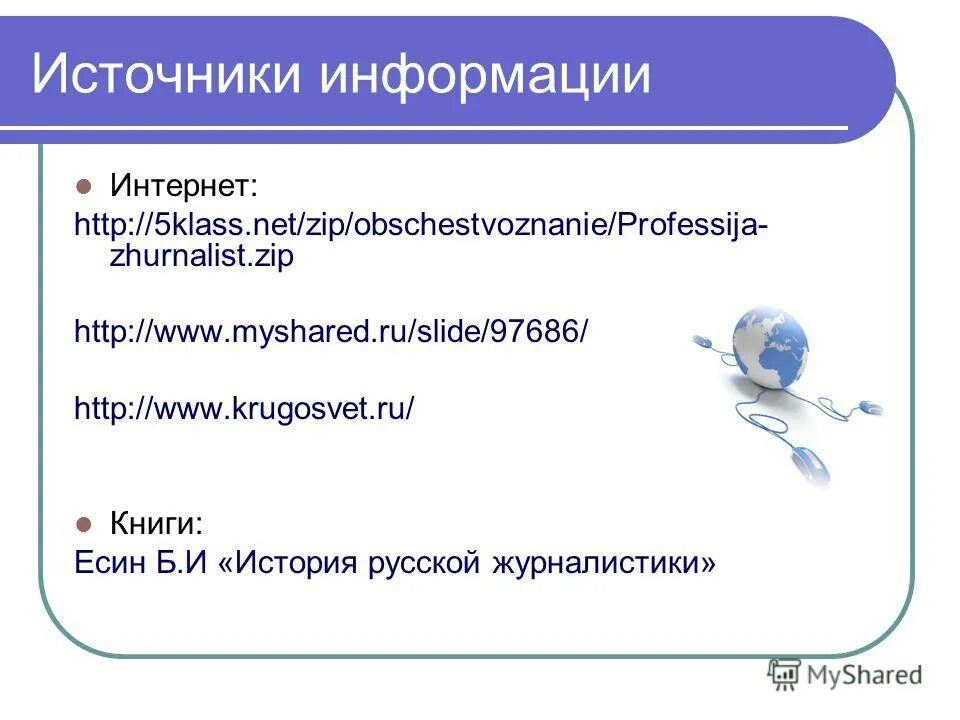 Источники информации

Интернет:

http://5klass.net/zip/obschestvoznanie/Professija-zhurnalist.zip

http://www.myshared.ru/slide/97686/

http://www.krugosvet.ru/

Книги:

Есин Б.И «История русской журналистики»

MyShared